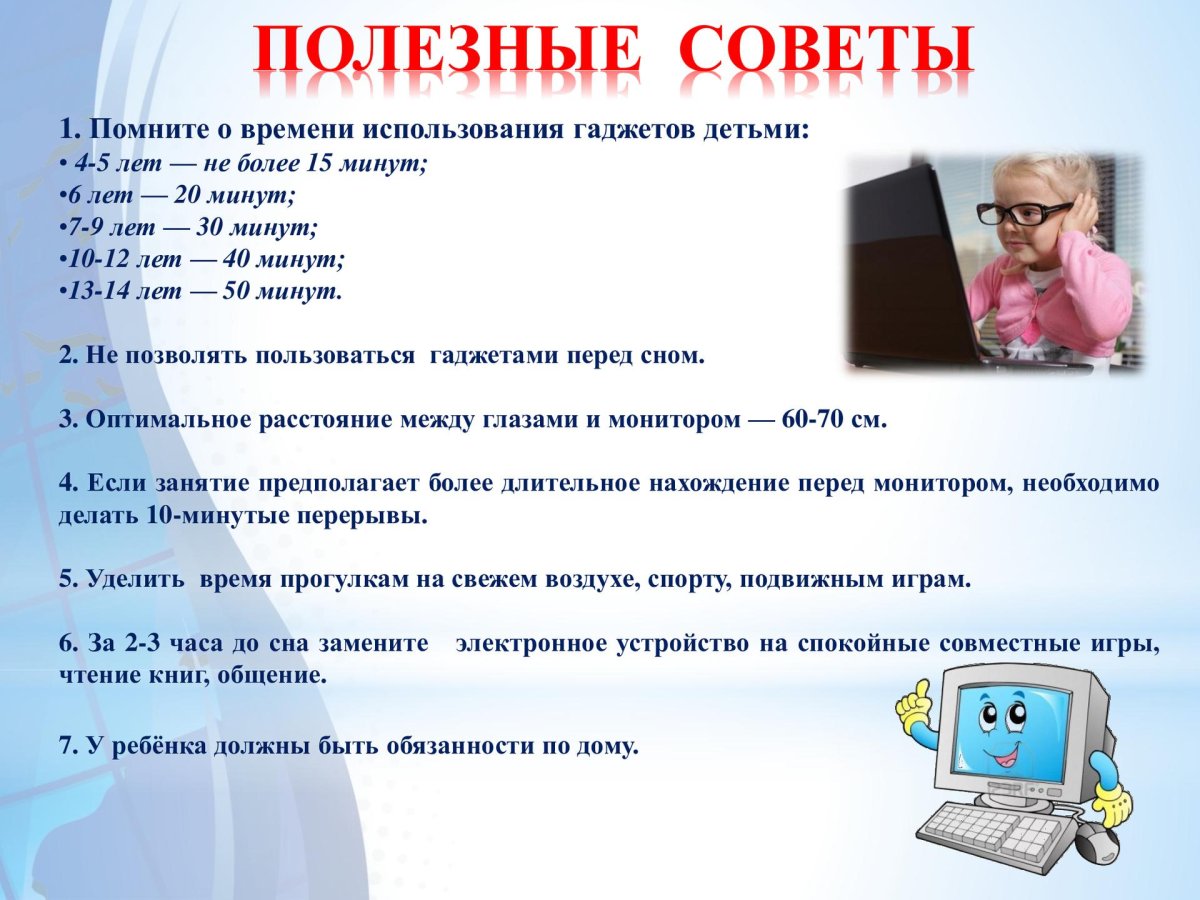 ПОЛЕЗНЫЕ СОВЕТЫ

1. Помните о времени использования гаджетов детьми:
• 4-5 лет — не более 15 минут;
•6 лет — 20 минут;
•7-9 лет — 30 минут;
•10-12 лет — 40 минут;
•13-14 лет — 50 минут.

2. Не позволять пользоваться гаджетами перед сном.

3. Оптимальное расстояние между глазами и монитором — 60-70 см.

4. Если занятие предполагает более длительное нахождение перед монитором, необходимо делать 10-минутые перерывы.

5. Уделить время прогулкам на свежем воздухе, спорту, подвижным играм.

6. За 2-3 часа до сна замените электронное устройство на спокойные совместные игры, чтение книг, общение.

7. У ребёнка должны быть обязанности по дому.